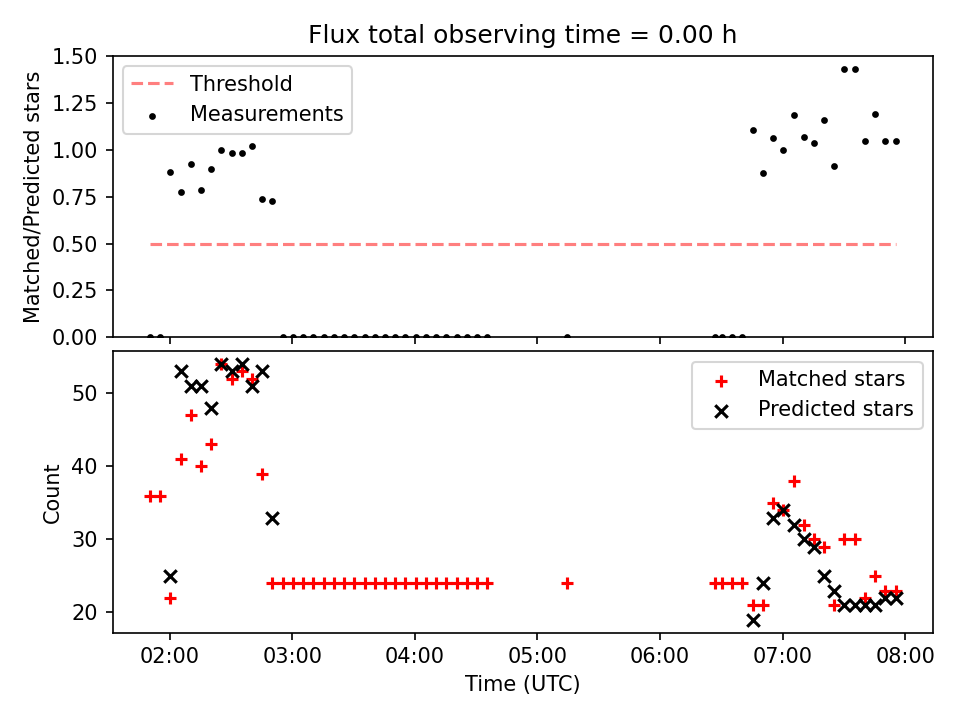 Flux total observing time = 0.00 h

Threshold
Measurements

Matched/Predicted stars

1.50
1.25
1.00
0.75
0.50
0.25
0.00

Matched stars
Predicted stars

Count

50
40
30
20

02:00 03:00 04:00 05:00 06:00 07:00 08:00

Time (UTC)